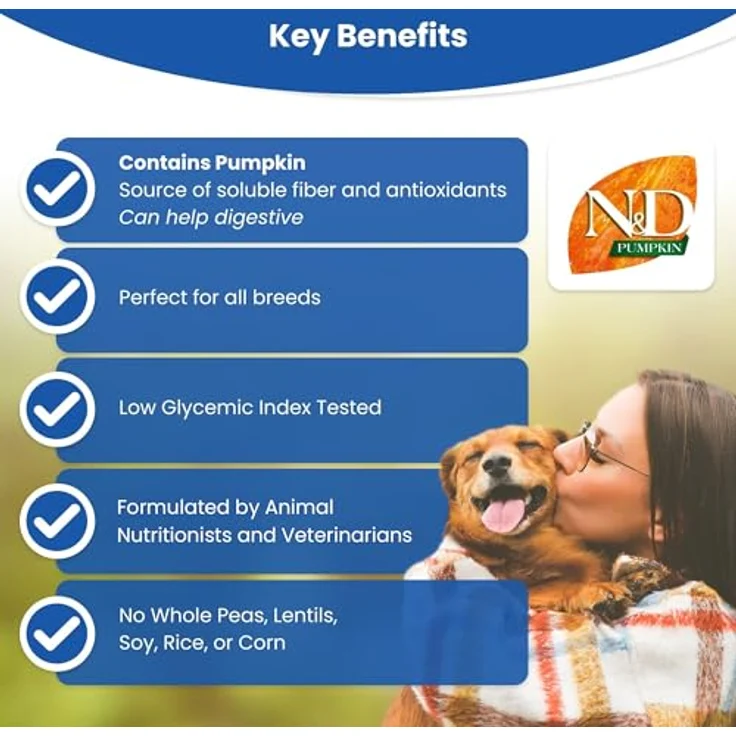 Key Benefits

Contains Pumpkin
Source of soluble fiber and antioxidants
Can help digestive

N&D
PUMPKIN

Perfect for all breeds

Low Glycemic Index Tested

Formulated by Animal Nutritionists and Veterinarians

No Whole Peas, Lentils, Soy, Rice, or Corn